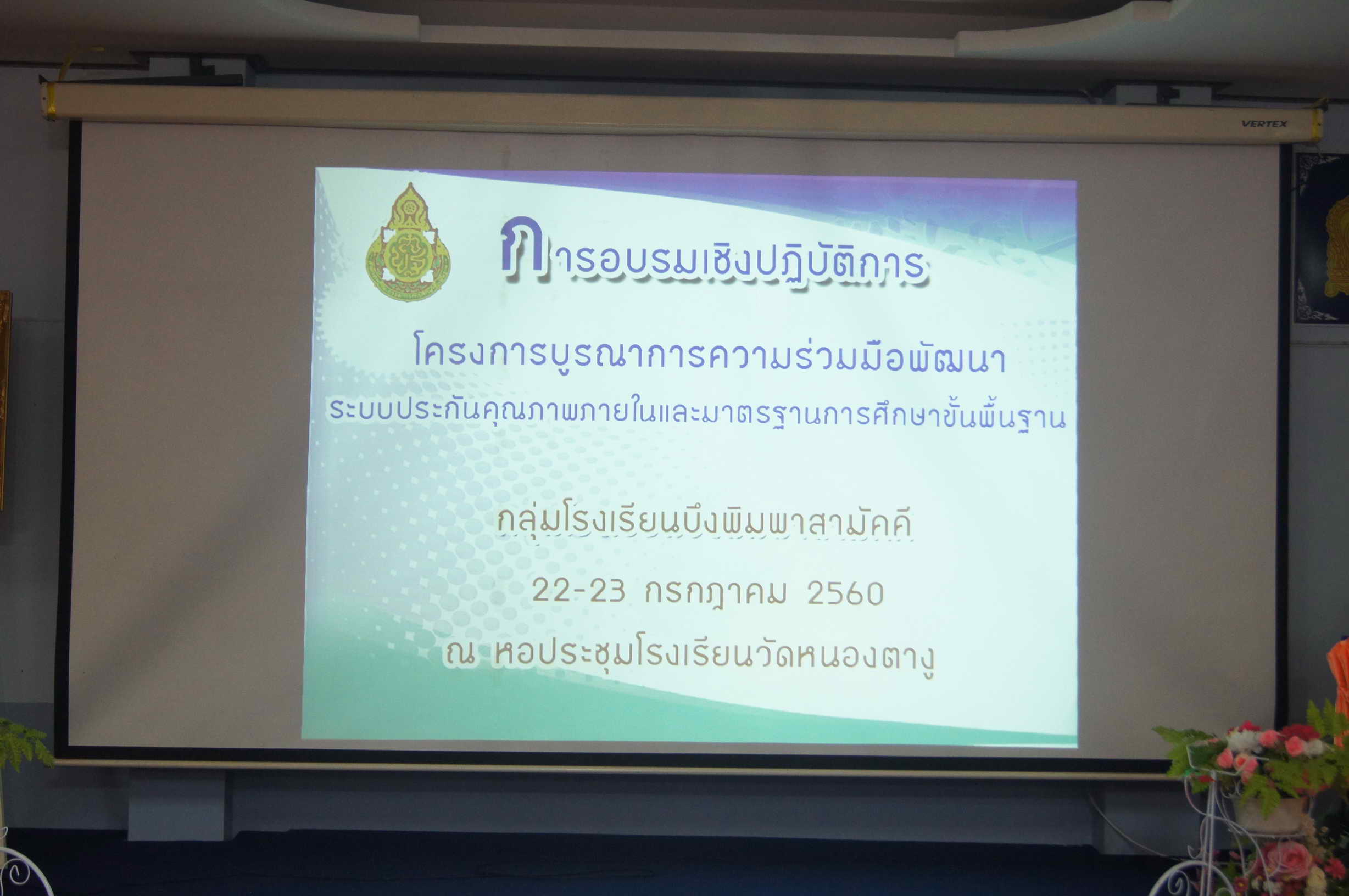 VERTEX

การอบรมเชิงปฏิบัติการ

โครงการบูรณาการความร่วมมือพัฒนา
ระบบประกันคุณภาพภายในและมาตรฐานการศึกษาขั้นพื้นฐาน

กลุ่มโรงเรียนบึงพิมพาสามัคคี

22-23 กรกฎาคม 2560

ณ หอประชุมโรงเรียนวัดหนองตางู